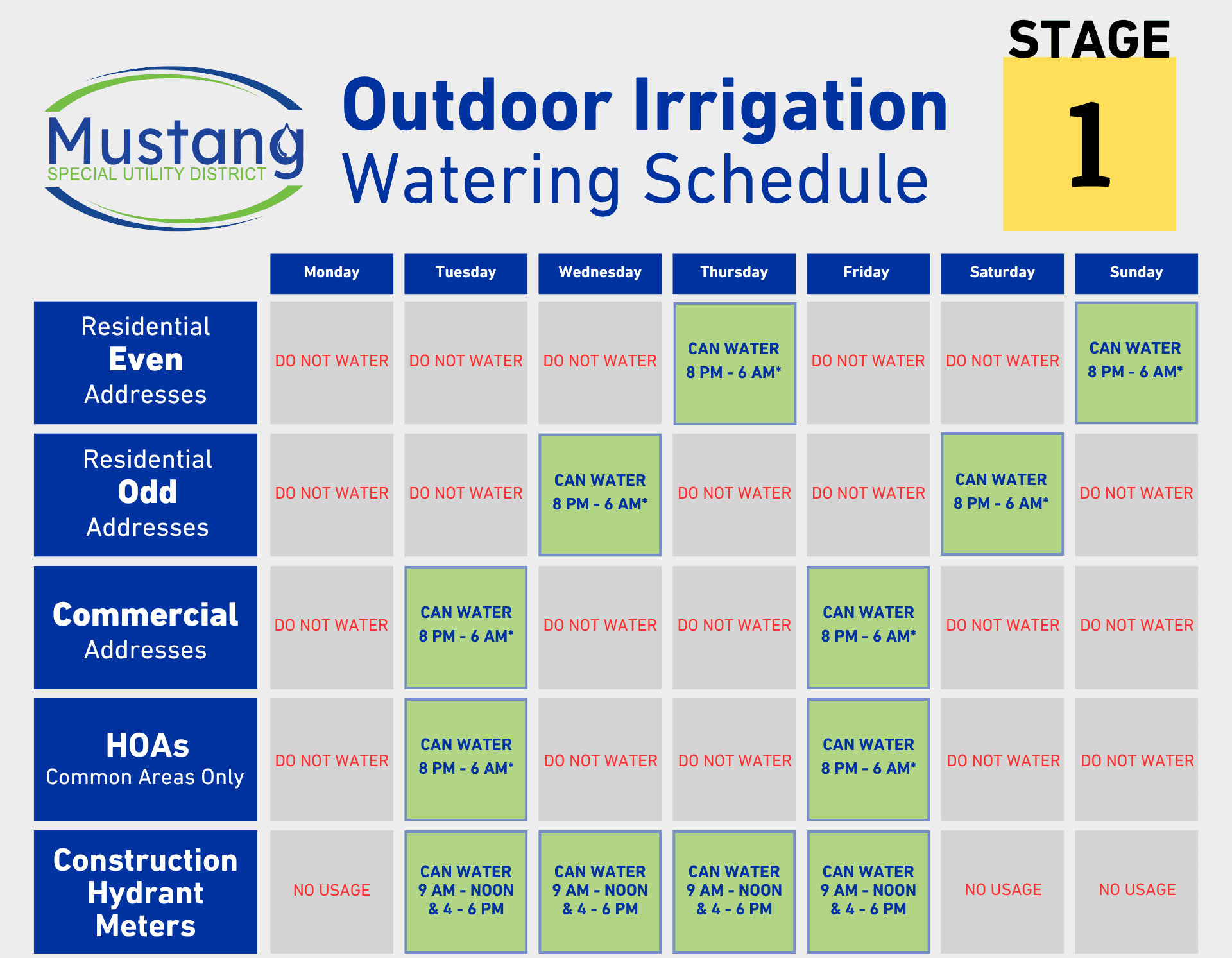 Mustang
SPECIAL UTILITY DISTRICT

Outdoor Irrigation
Watering Schedule

STAGE
1

| | Monday | Tuesday | Wednesday | Thursday | Friday | Saturday | Sunday |
|---|---|---|---|---|---|---|---|
| Residential Even Addresses | DO NOT WATER | DO NOT WATER | DO NOT WATER | CAN WATER 8 PM - 6 AM* | DO NOT WATER | DO NOT WATER | CAN WATER 8 PM - 6 AM* |
| Residential Odd Addresses | DO NOT WATER | DO NOT WATER | CAN WATER 8 PM - 6 AM* | DO NOT WATER | DO NOT WATER | CAN WATER 8 PM - 6 AM* | DO NOT WATER |
| Commercial Addresses | DO NOT WATER | CAN WATER 8 PM - 6 AM* | DO NOT WATER | DO NOT WATER | CAN WATER 8 PM - 6 AM* | DO NOT WATER | DO NOT WATER |
| HOAs Common Areas Only | DO NOT WATER | CAN WATER 8 PM - 6 AM* | DO NOT WATER | DO NOT WATER | CAN WATER 8 PM - 6 AM* | DO NOT WATER | DO NOT WATER |
| Construction Hydrant Meters | NO USAGE | CAN WATER 9 AM - NOON & 4 - 6 PM | CAN WATER 9 AM - NOON & 4 - 6 PM | CAN WATER 9 AM - NOON & 4 - 6 PM | CAN WATER 9 AM - NOON & 4 - 6 PM | NO USAGE | NO USAGE |